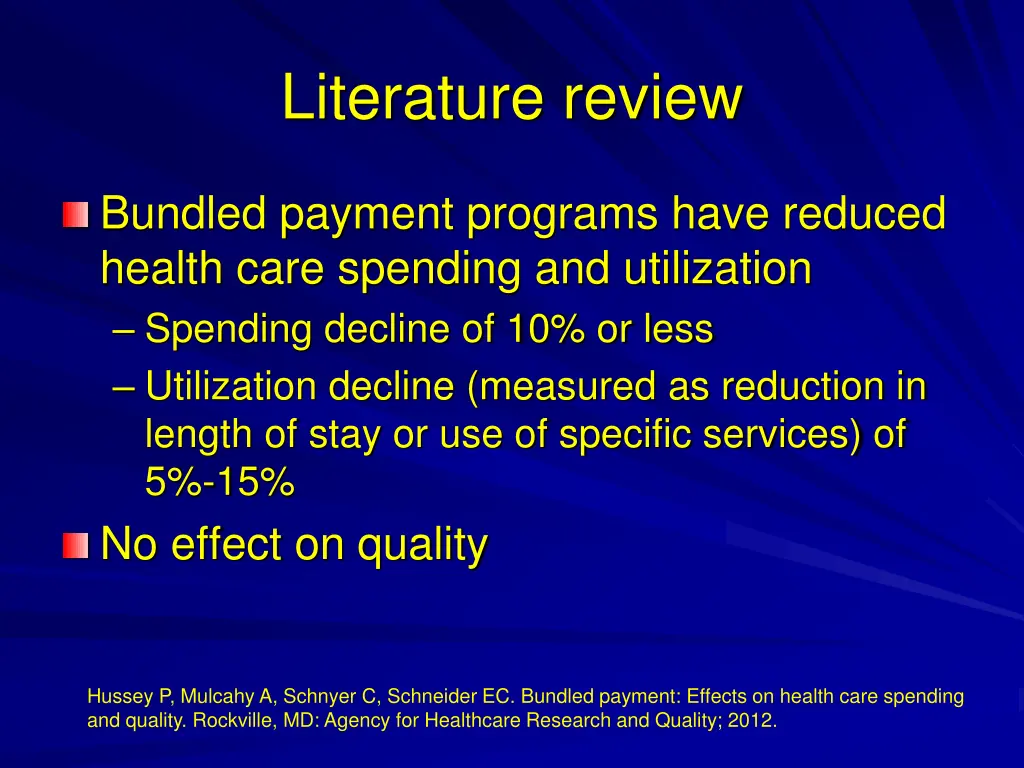 Literature review

Bundled payment programs have reduced health care spending and utilization

– Spending decline of 10% or less

– Utilization decline (measured as reduction in length of stay or use of specific services) of 5%-15%

No effect on quality

Hussey P, Mulcahy A, Schnyer C, Schneider EC. Bundled payment: Effects on health care spending and quality. Rockville, MD: Agency for Healthcare Research and Quality; 2012.